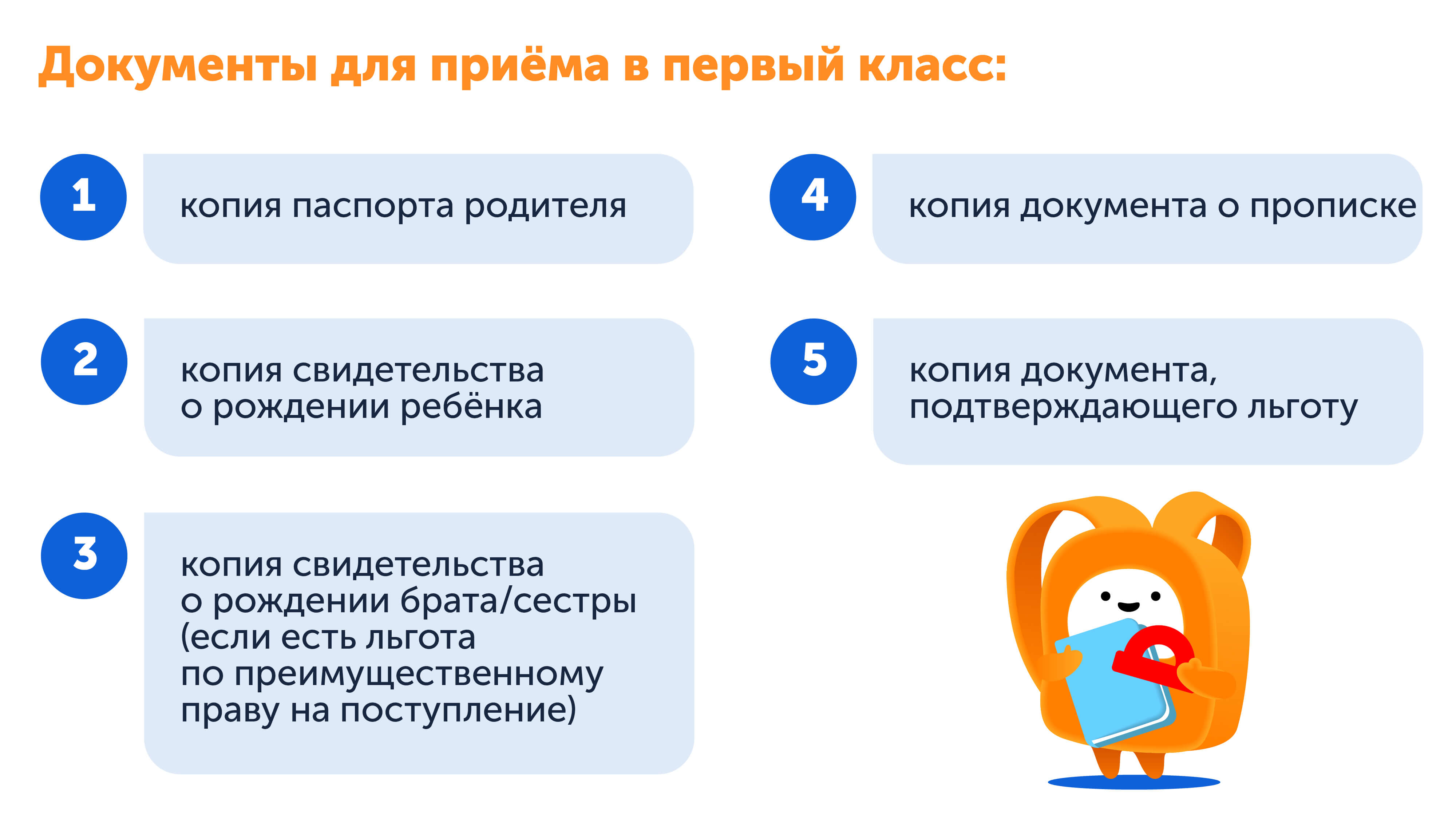 Документы для приёма в первый класс:

1

копия паспорта родителя

2

копия свидетельства о рождении ребёнка

3

копия свидетельства о рождении брата/сестры (если есть льгота по преимущественному праву на поступление)

4

копия документа о прописке

5

копия документа, подтверждающего льготу